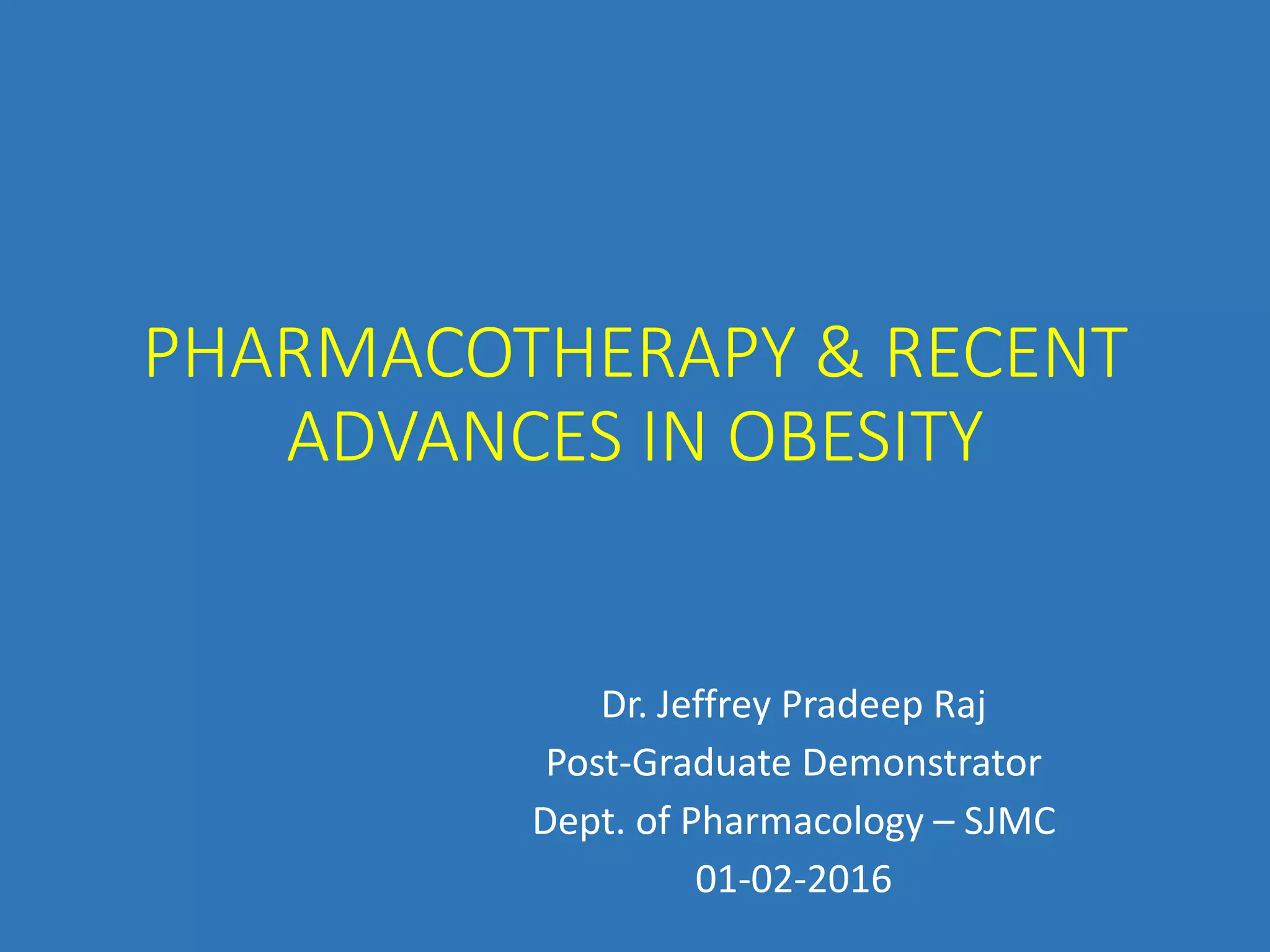 PHARMACOTHERAPY & RECENT ADVANCES IN OBESITY

Dr. Jeffrey Pradeep Raj
Post-Graduate Demonstrator
Dept. of Pharmacology – SJMC
01-02-2016